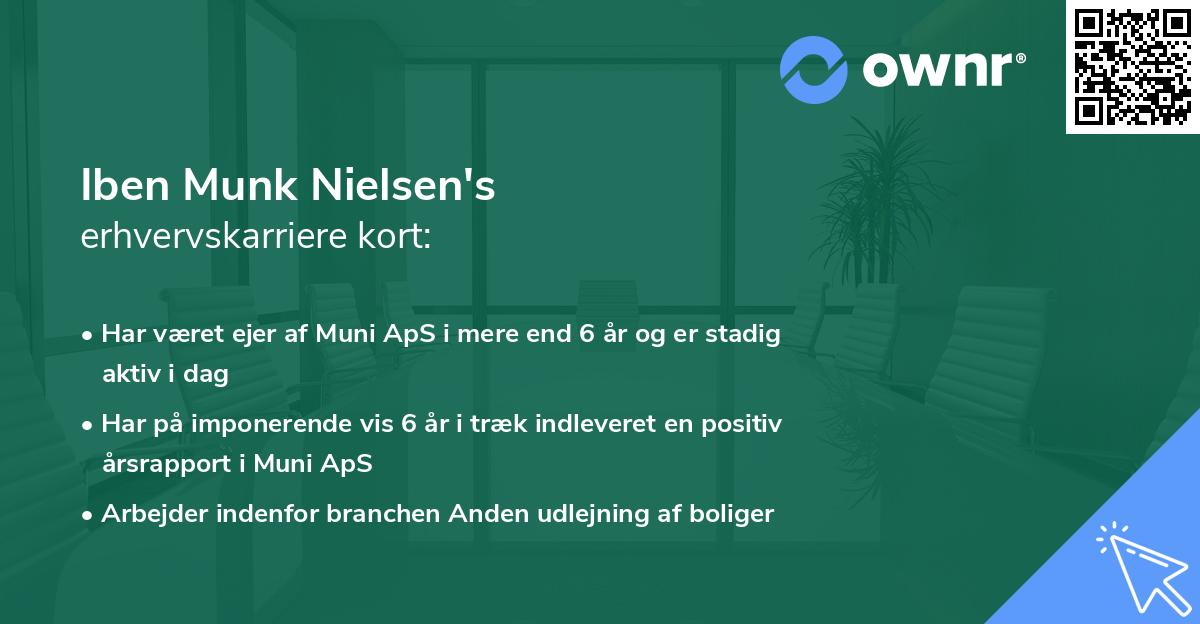 ownr®

Iben Munk Nielsen's
erhvervskarriere kort:

• Har været ejer af Muni ApS i mere end 6 år og er stadig aktiv i dag

• Har på imponerende vis 6 år i træk indleveret en positiv årsrapport i Muni ApS

• Arbejder indenfor branchen Anden udlejning af boliger